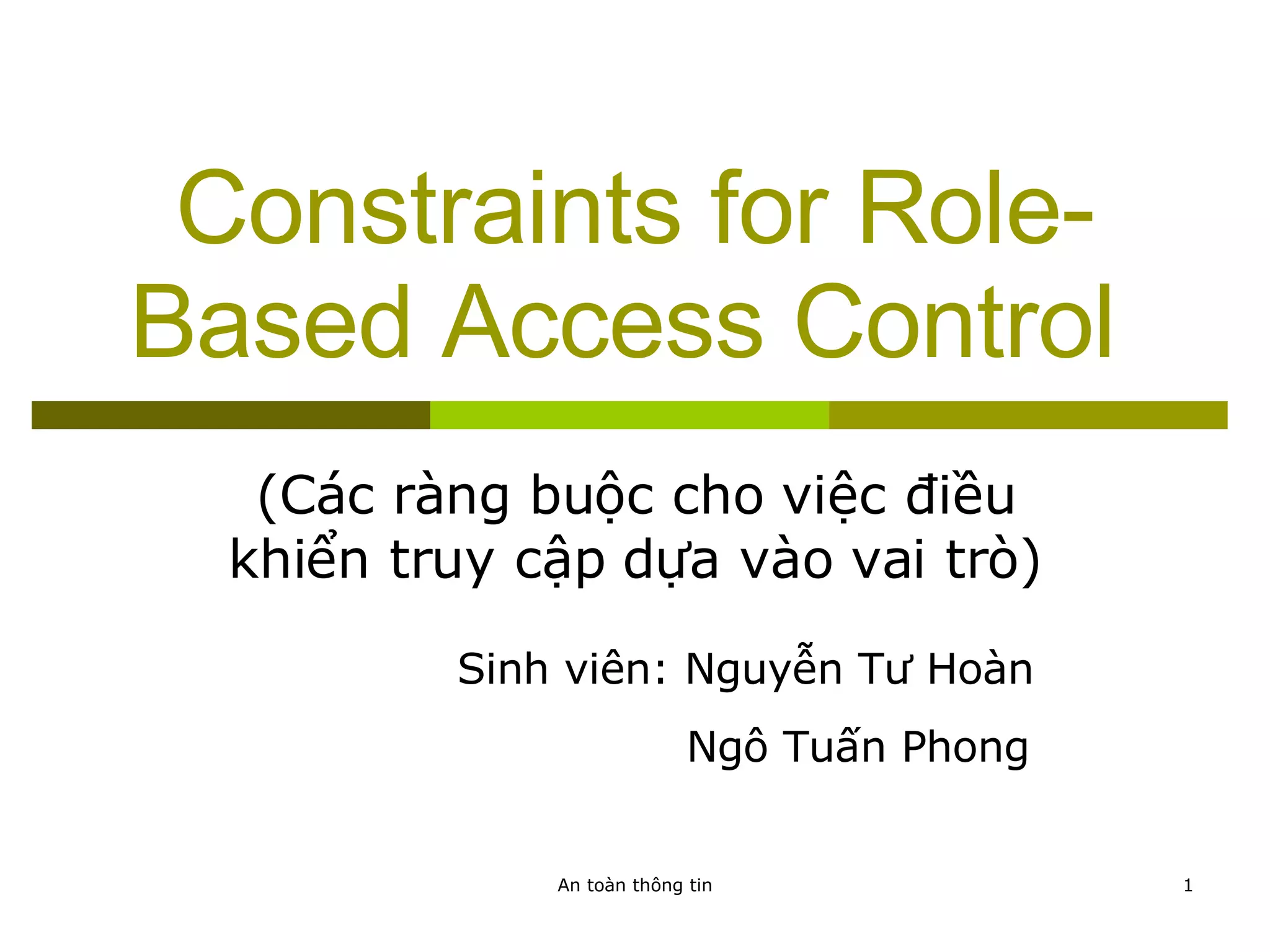 Constraints for Role-Based Access Control

(Các ràng buộc cho việc điều khiển truy cập dựa vào vai trò)

Sinh viên: Nguyễn Tư Hoàn

Ngô Tuấn Phong

An toàn thông tin

1